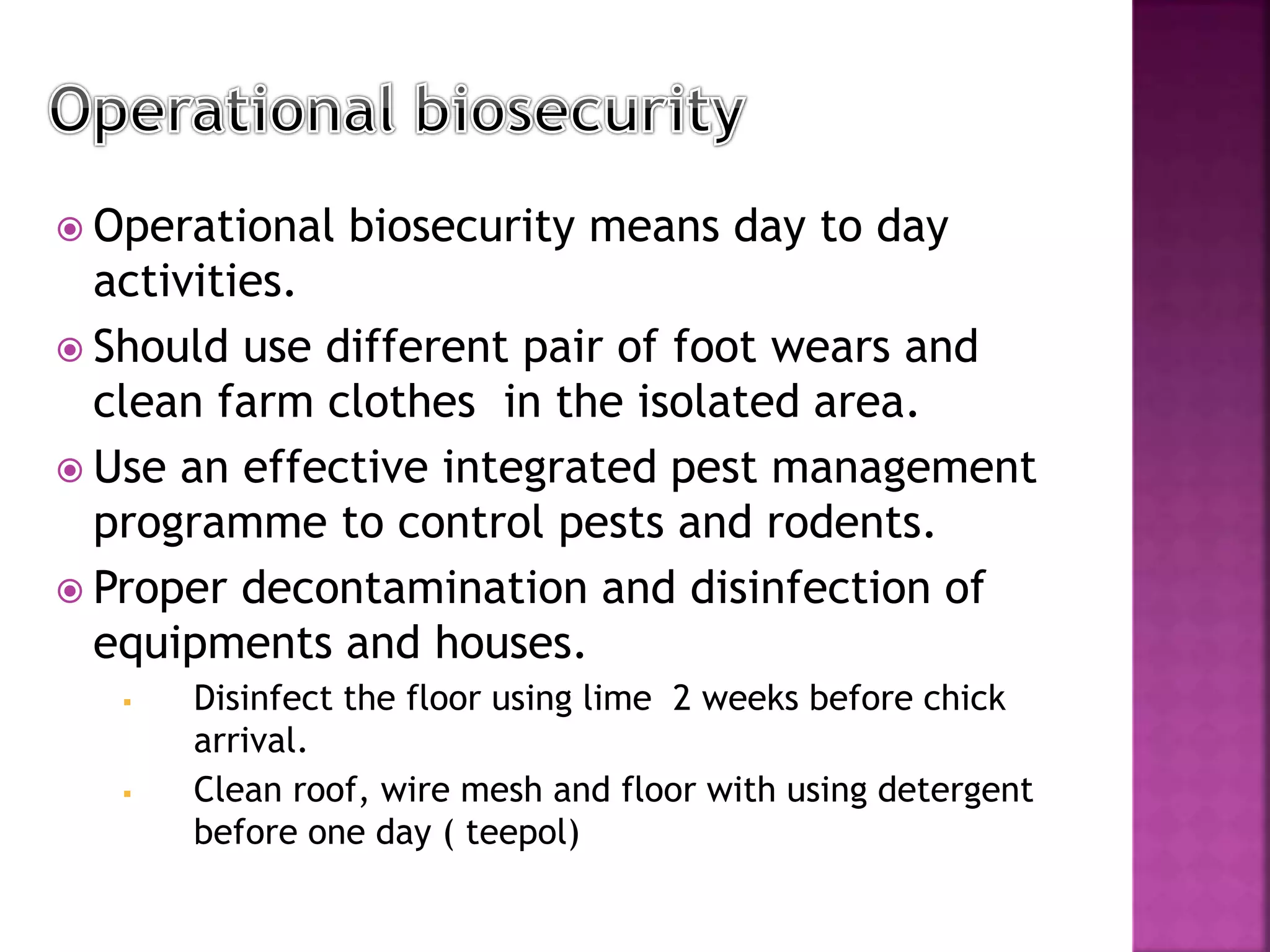 Operational biosecurity

Operational biosecurity means day to day activities.

Should use different pair of foot wears and clean farm clothes  in the isolated area.

Use an effective integrated pest management programme to control pests and rodents.

Proper decontamination and disinfection of equipments and houses.

Disinfect the floor using lime  2 weeks before chick arrival.

Clean roof, wire mesh and floor with using detergent before one day ( teepol)